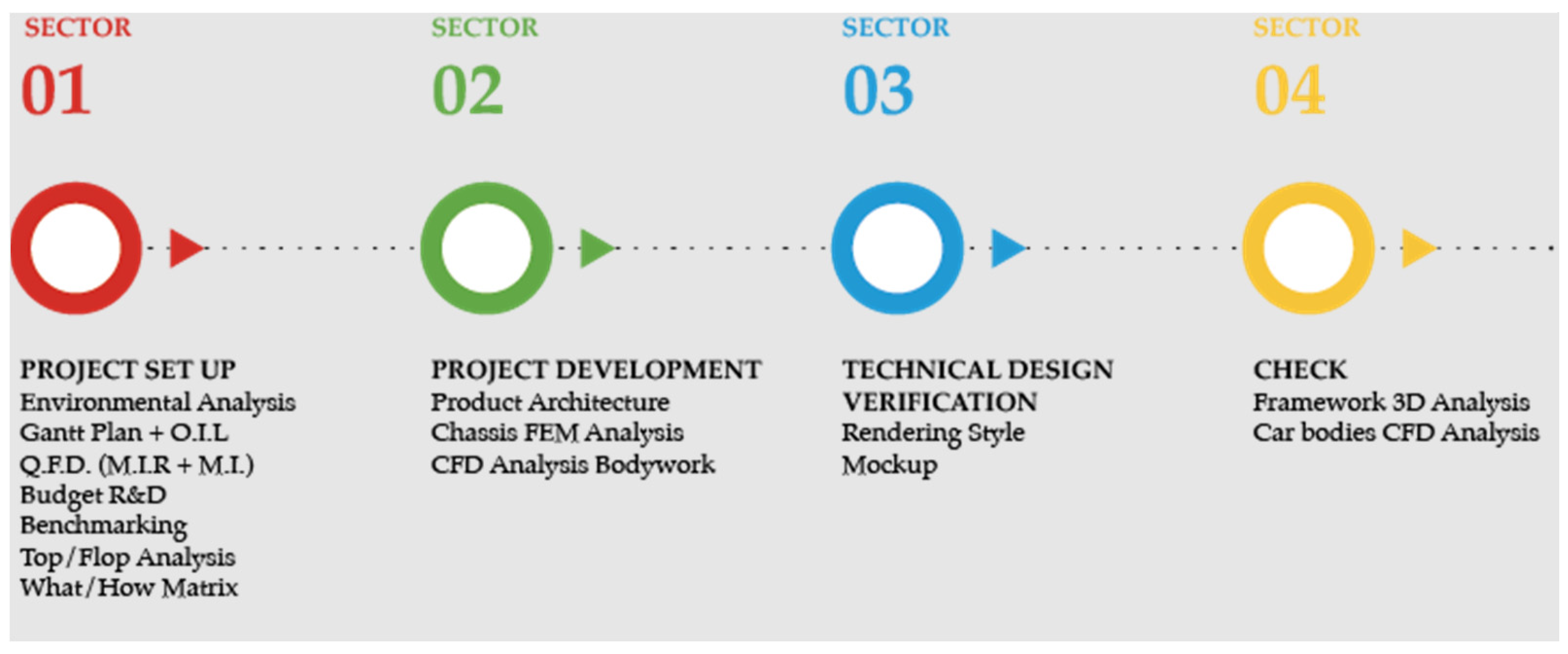 SECTOR
01

PROJECT SET UP
Environmental Analysis
Gantt Plan + O.I.L
Q.F.D. (M.I.R + M.I.)
Budget R&D
Benchmarking
Top/Flop Analysis
What/How Matrix

SECTOR
02

PROJECT DEVELOPMENT
Product Architecture
Chassis FEM Analysis
CFD Analysis Bodywork

SECTOR
03

TECHNICAL DESIGN VERIFICATION
Rendering Style
Mockup

SECTOR
04

CHECK
Framework 3D Analysis
Car bodies CFD Analysis